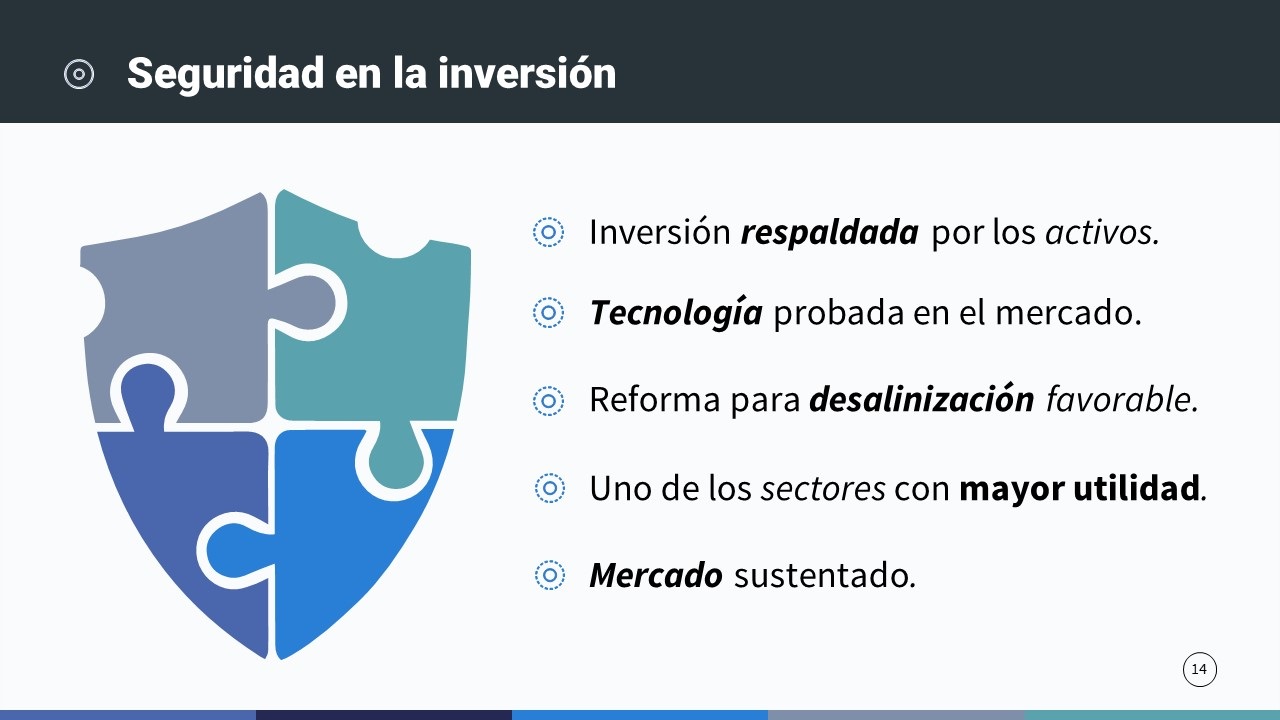 Seguridad en la inversión

Inversión respaldada por los activos.

Tecnología probada en el mercado.

Reforma para desalinización favorable.

Uno de los sectores con mayor utilidad.

Mercado sustentado.

14